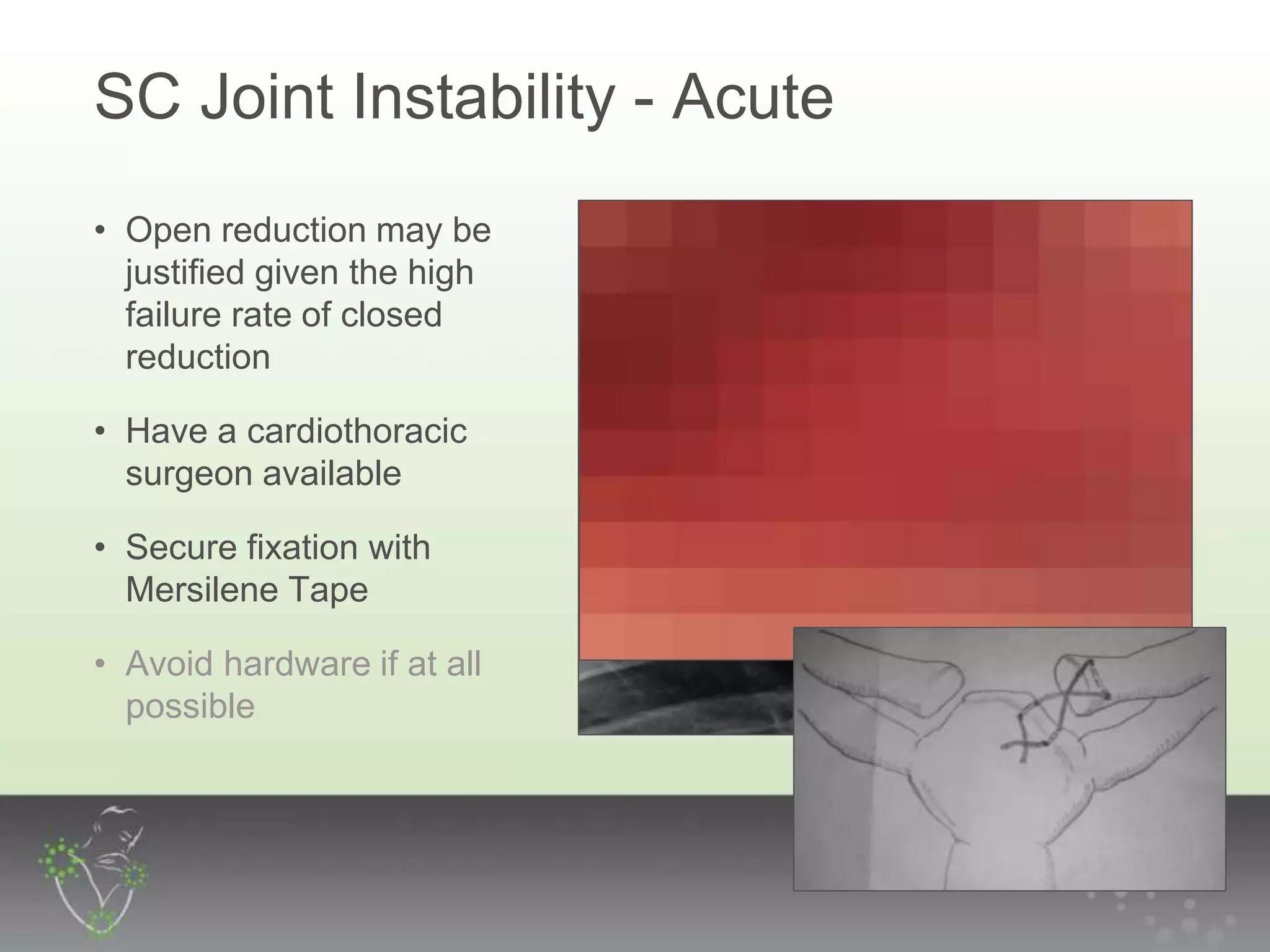 SC Joint Instability - Acute

• Open reduction may be justified given the high failure rate of closed reduction

• Have a cardiothoracic surgeon available

• Secure fixation with Mersilene Tape

• Avoid hardware if at all possible